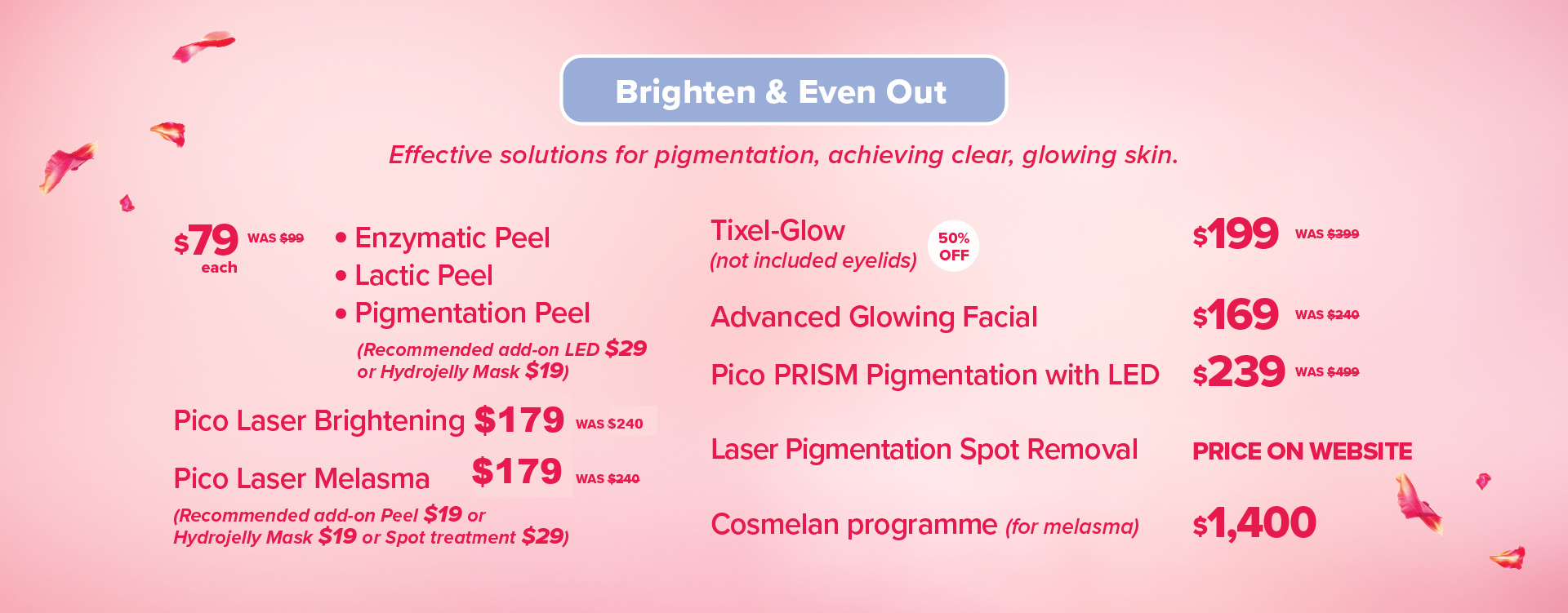 Brighten & Even Out

Effective solutions for pigmentation, achieving clear, glowing skin.

$79 each WAS $99

• Enzymatic Peel
• Lactic Peel
• Pigmentation Peel

(Recommended add-on LED $29 or Hydrojelly Mask $19)

Pico Laser Brightening $179 WAS $240

Pico Laser Melasma $179 WAS $240

(Recommended add-on Peel $19 or Hydrojelly Mask $19 or Spot treatment $29)

Tixel-Glow (not included eyelids) 50% OFF $199 WAS $399

Advanced Glowing Facial $169 WAS $240

Pico PRISM Pigmentation with LED $239 WAS $499

Laser Pigmentation Spot Removal PRICE ON WEBSITE

Cosmelan programme (for melasma) $1,400